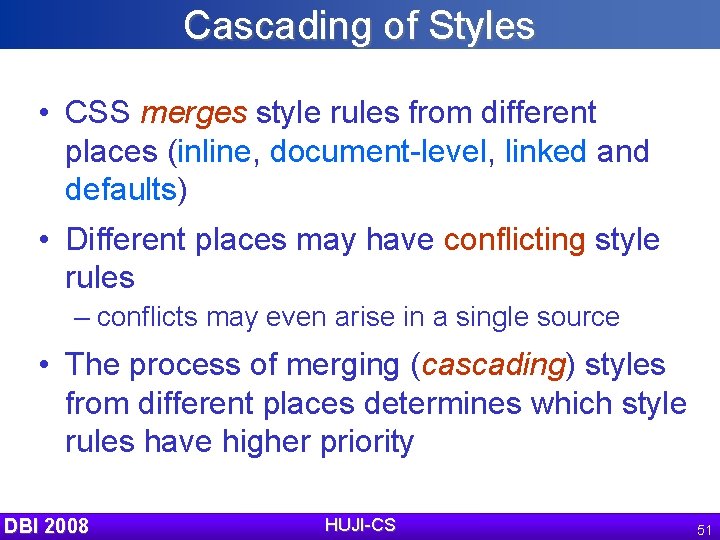 Cascading of Styles

• CSS merges style rules from different places (inline, document-level, linked and defaults)

• Different places may have conflicting style rules

– conflicts may even arise in a single source

• The process of merging (cascading) styles from different places determines which style rules have higher priority

DBI 2008 HUJI-CS 51